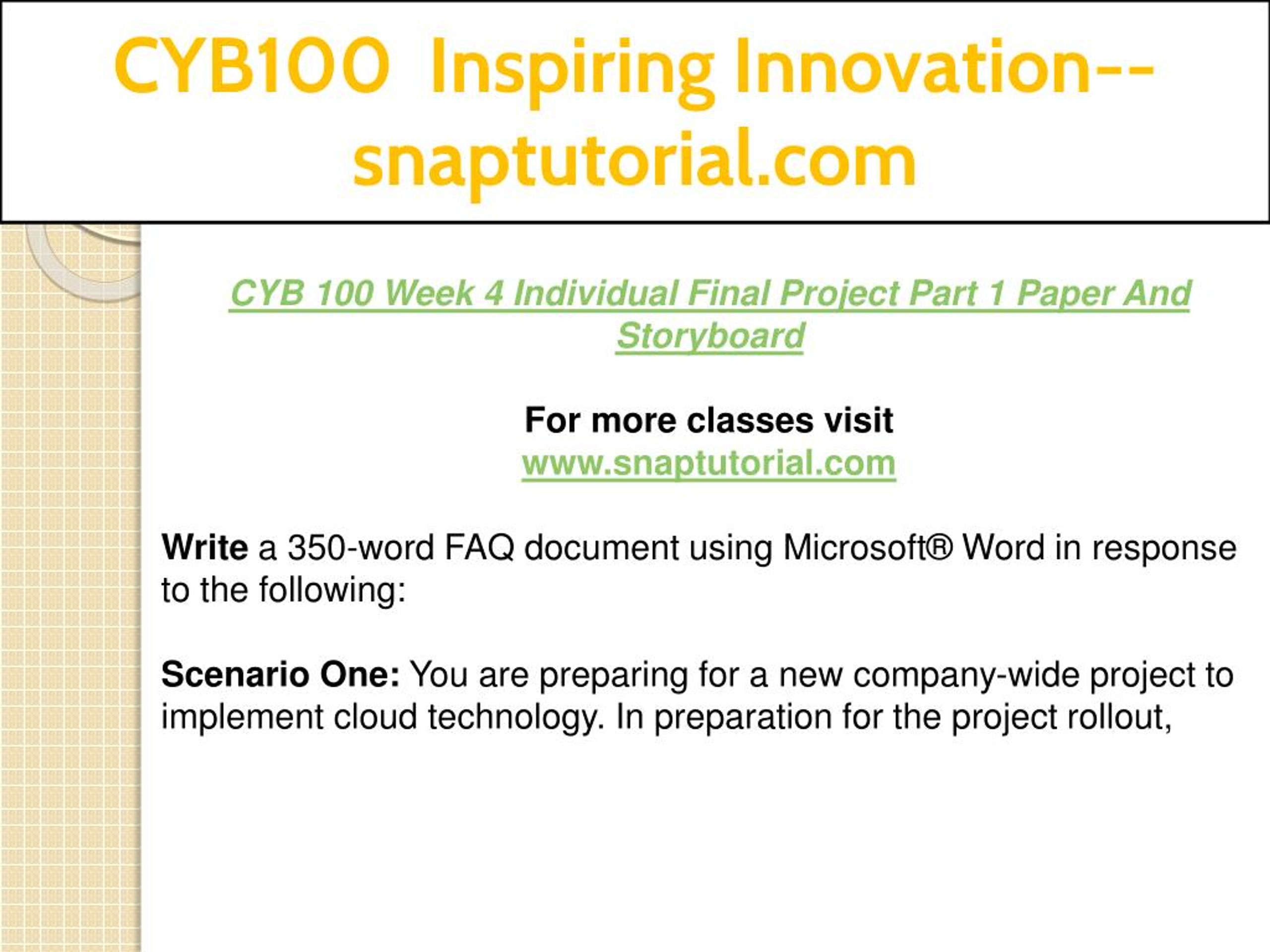 CYB100 Inspiring Innovation--snaptutorial.com

CYB 100 Week 4 Individual Final Project Part 1 Paper And Storyboard

For more classes visit
www.snaptutorial.com

Write a 350-word FAQ document using Microsoft® Word in response to the following:

Scenario One: You are preparing for a new company-wide project to implement cloud technology. In preparation for the project rollout,